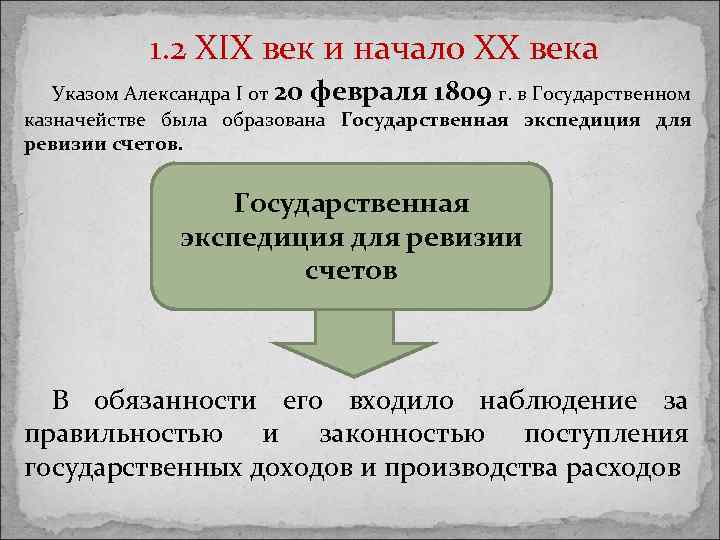 1.2 XIX век и начало XX века

Указом Александра I от 20 февраля 1809 г. в Государственном казначействе была образована Государственная экспедиция для ревизии счетов.

Государственная экспедиция для ревизии счетов

В обязанности его входило наблюдение за правильностью и законностью поступления государственных доходов и производства расходов